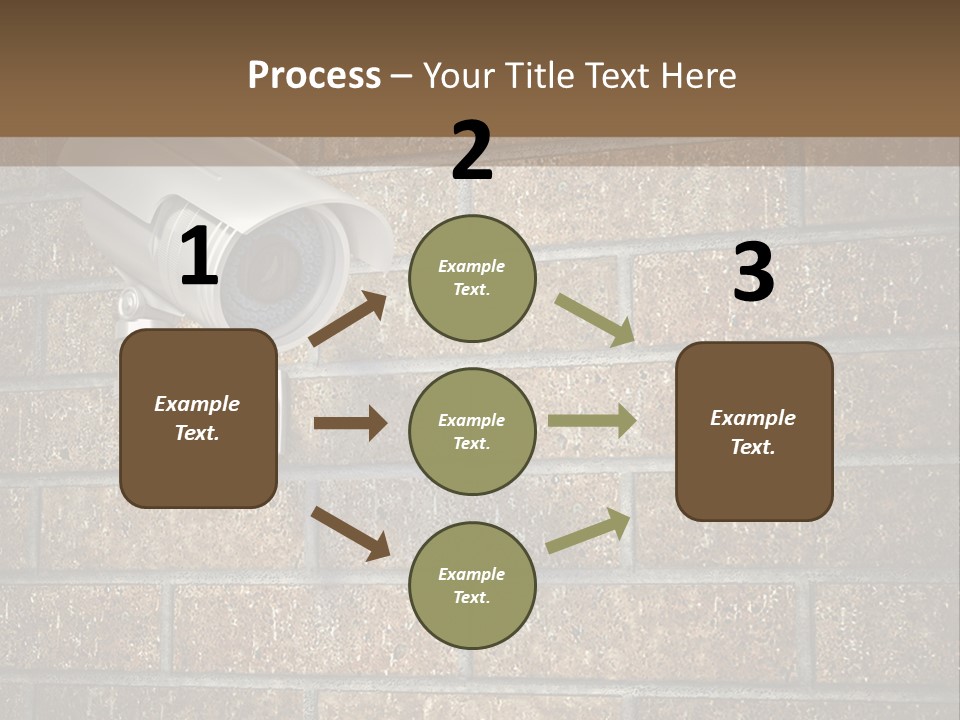 Process – Your Title Text Here

1

Example Text.

2

Example Text.

Example Text.

Example Text.

3

Example Text.